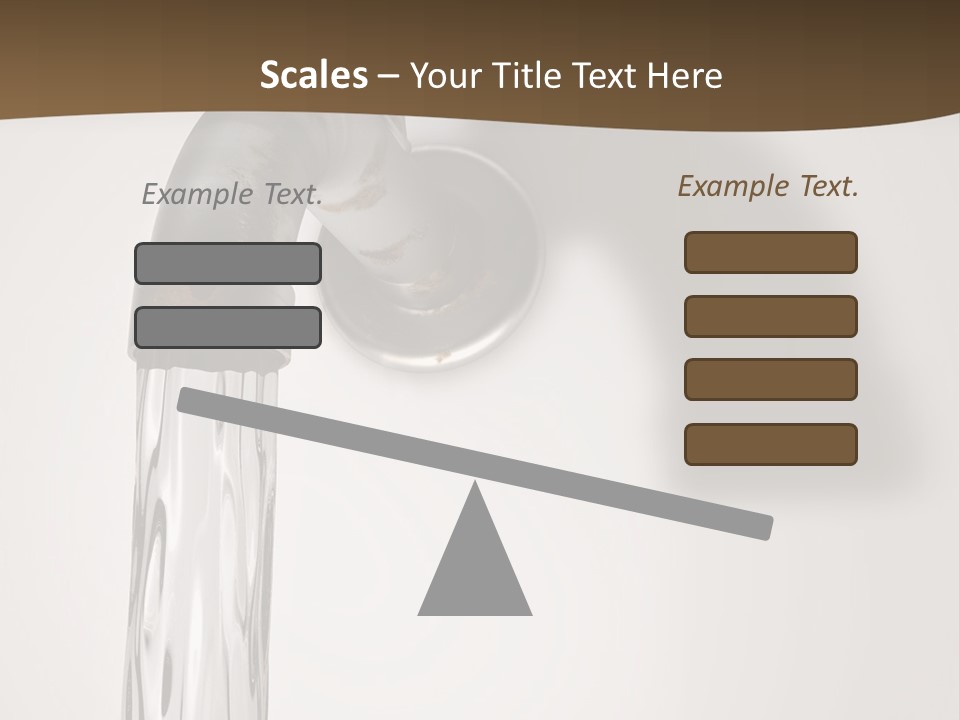 Scales – Your Title Text Here

Example Text.

Example Text.